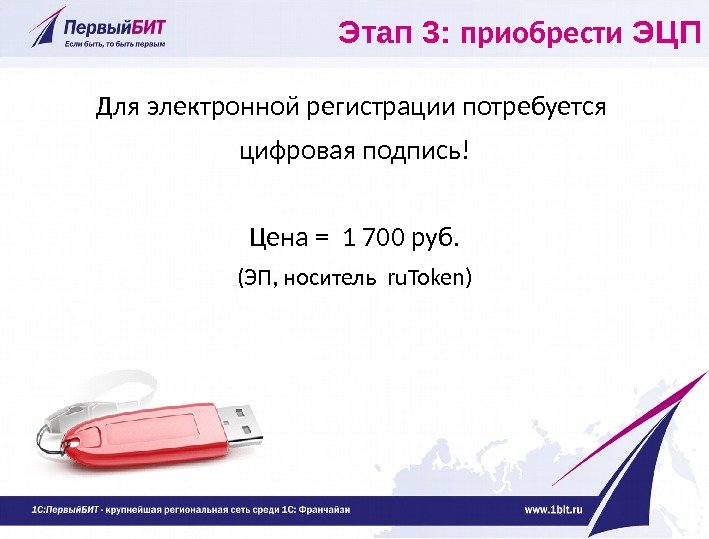 ПервыйБИТ
Если быть, то быть первым

Этап 3: приобрести ЭЦП

Для электронной регистрации потребуется цифровая подпись!

Цена = 1 700 руб.

(ЭП, носитель ruToken)

1С:ПервыйБИТ - крупнейшая региональная сеть среди 1С: Франчайзи

www.1bit.ru